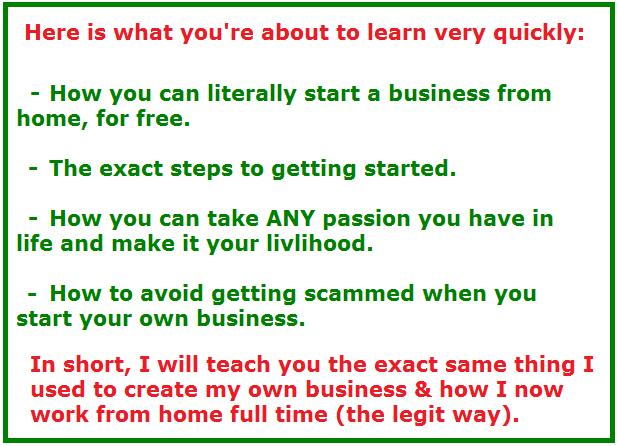 Here is what you're about to learn very quickly:

- How you can literally start a business from home, for free.

- The exact steps to getting started.

- How you can take ANY passion you have in life and make it your livlihood.

- How to avoid getting scammed when you start your own business.

In short, I will teach you the exact same thing I used to create my own business & how I now work from home full time (the legit way).